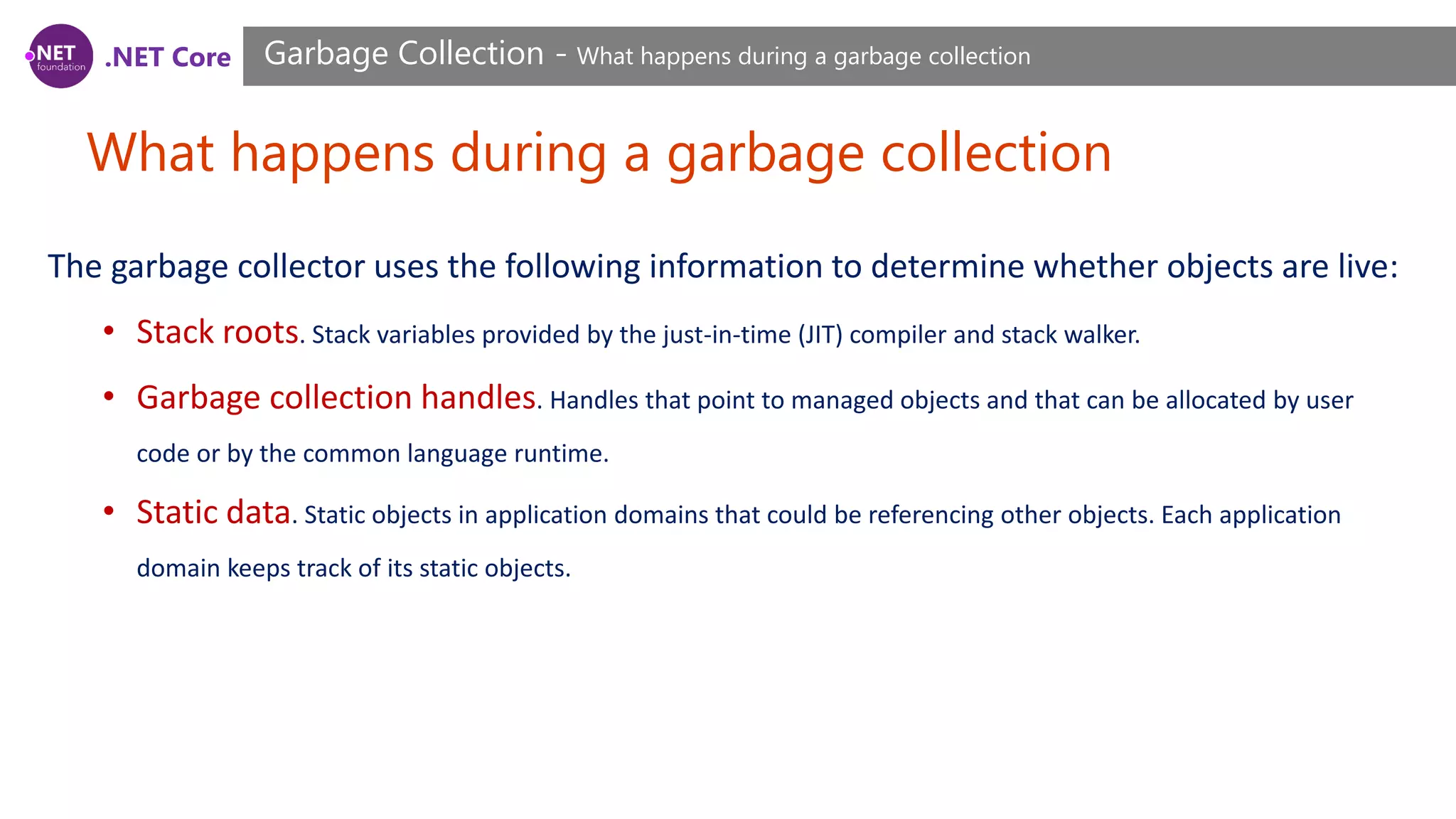 .NET foundation .NET Core

Garbage Collection - What happens during a garbage collection

What happens during a garbage collection

The garbage collector uses the following information to determine whether objects are live:

• Stack roots. Stack variables provided by the just-in-time (JIT) compiler and stack walker.

• Garbage collection handles. Handles that point to managed objects and that can be allocated by user code or by the common language runtime.

• Static data. Static objects in application domains that could be referencing other objects. Each application domain keeps track of its static objects.